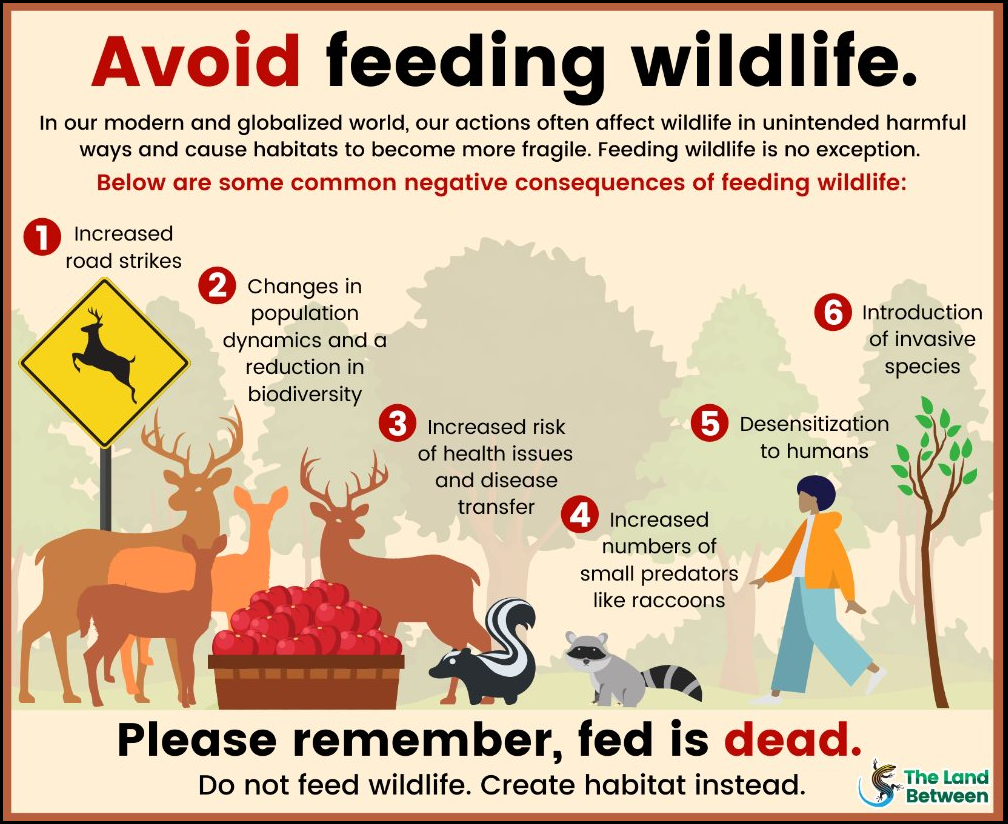 Avoid feeding wildlife.

In our modern and globalized world, our actions often affect wildlife in unintended harmful ways and cause habitats to become more fragile. Feeding wildlife is no exception.

Below are some common negative consequences of feeding wildlife:

1 Increased road strikes

2 Changes in population dynamics and a reduction in biodiversity

3 Increased risk of health issues and disease transfer

4 Increased numbers of small predators like raccoons

5 Desensitization to humans

6 Introduction of invasive species

Please remember, fed is dead.

Do not feed wildlife. Create habitat instead.

The Land Between